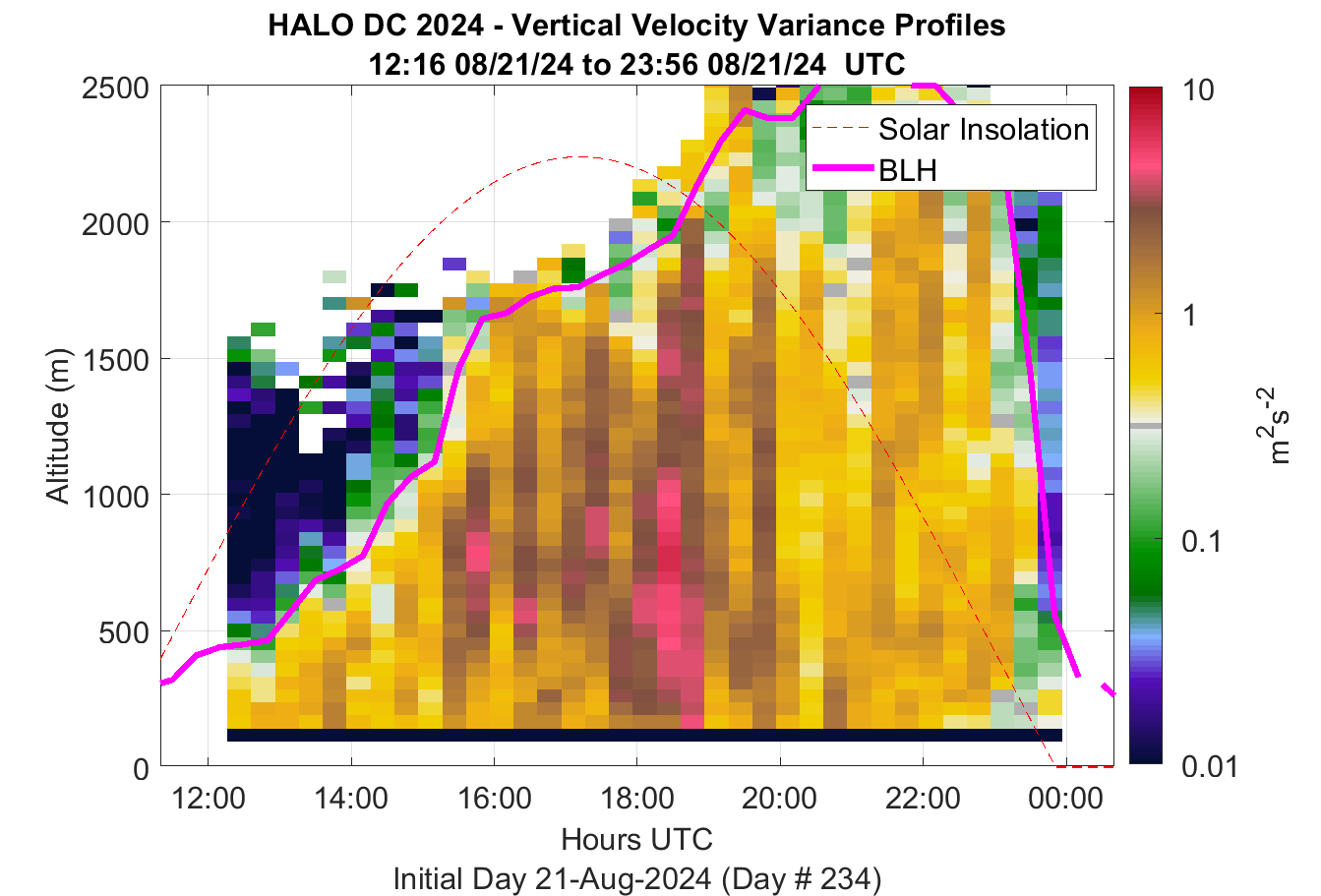 HALO DC 2024 - Vertical Velocity Variance Profiles
12:16 08/21/24 to 23:56 08/21/24 UTC

Solar Insolation
BLH

Altitude (m)
2500
2000
1500
1000
500
0

12:00
14:00
16:00
18:00
20:00
22:00
00:00

Hours UTC
Initial Day 21-Aug-2024 (Day # 234)

10
1
0.1
0.01
$m^2s^{-2}$